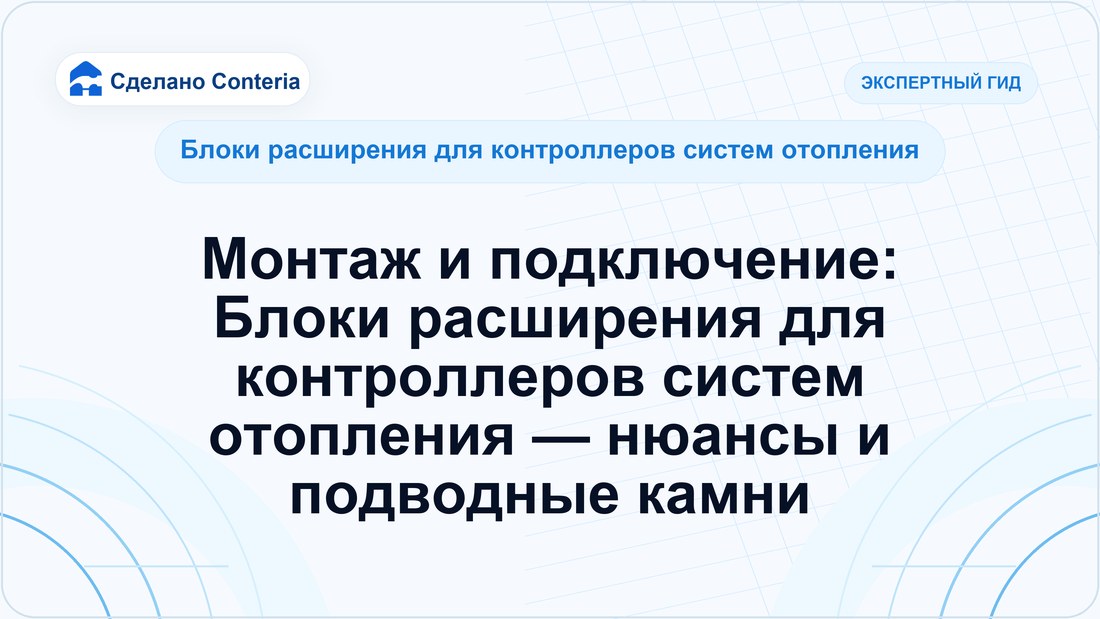 Сделано Conteria

ЭКСПЕРТНЫЙ ГИД

Блоки расширения для контроллеров систем отопления

Монтаж и подключение: Блоки расширения для контроллеров систем отопления — нюансы и подводные камни